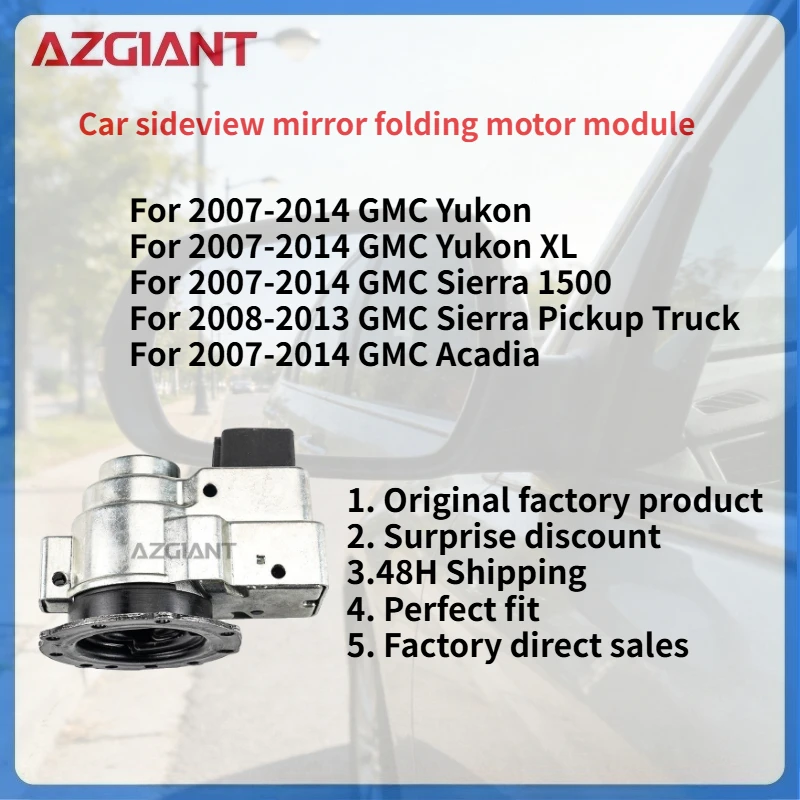 AZGIANT

Car sideview mirror folding motor module

For 2007-2014 GMC Yukon
For 2007-2014 GMC Yukon XL
For 2007-2014 GMC Sierra 1500
For 2008-2013 GMC Sierra Pickup Truck
For 2007-2014 GMC Acadia

AZGIANT

1. Original factory product
2. Surprise discount
3.48H Shipping
4. Perfect fit
5. Factory direct sales